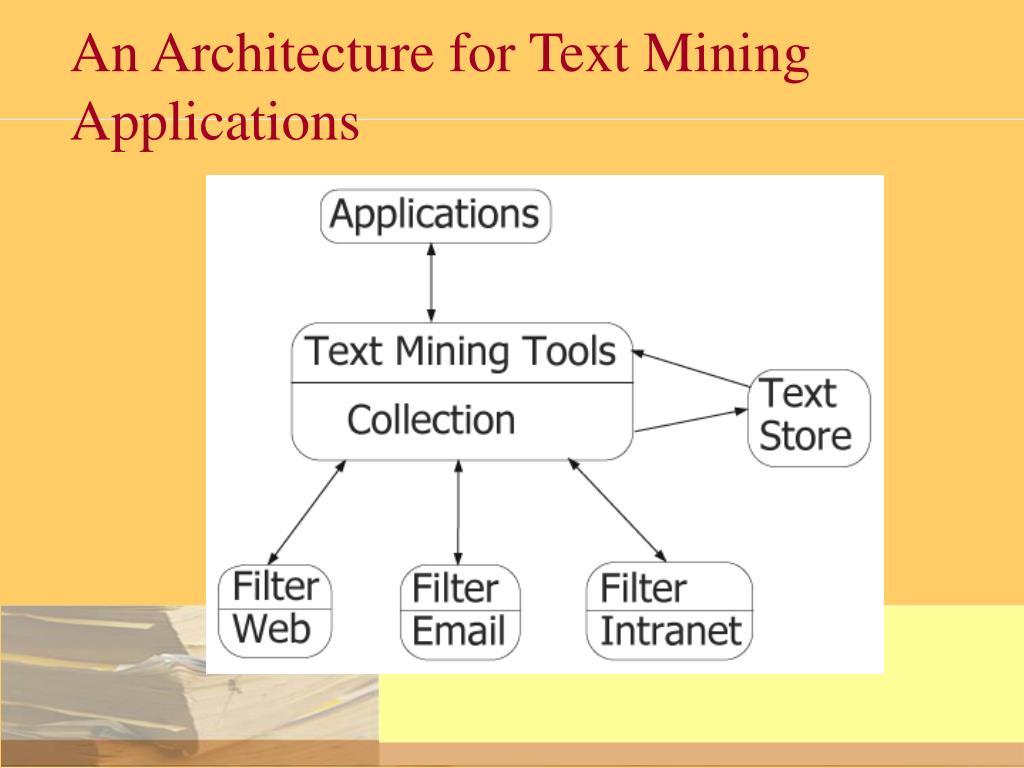 An Architecture for Text Mining Applications

Applications

Text Mining Tools

Collection

Text Store

Filter
Web

Filter
Email

Filter
Intranet